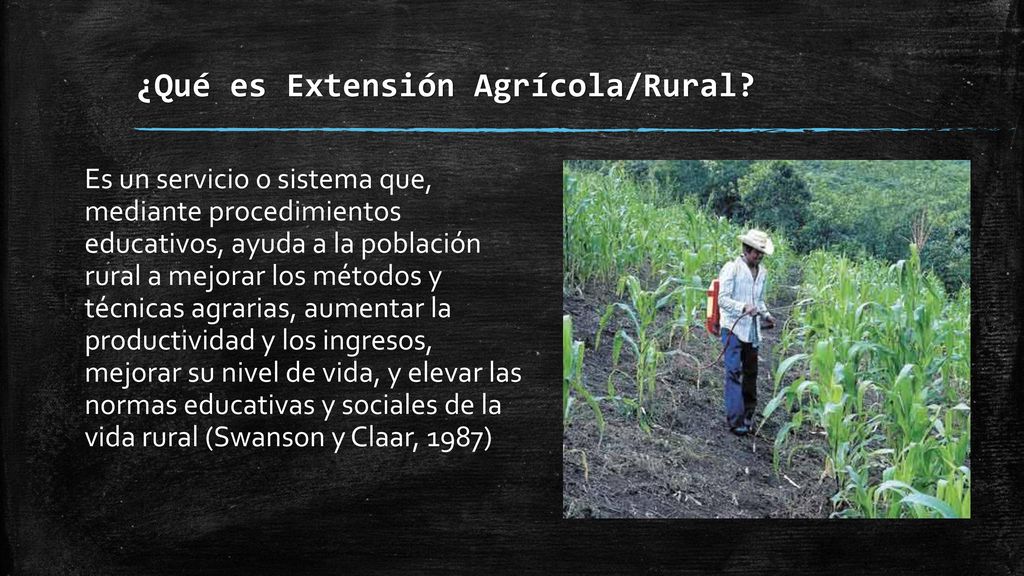 ¿Qué es Extensión Agrícola/Rural?

Es un servicio o sistema que, mediante procedimientos educativos, ayuda a la población rural a mejorar los métodos y técnicas agrarias, aumentar la productividad y los ingresos, mejorar su nivel de vida, y elevar las normas educativas y sociales de la vida rural (Swanson y Claar, 1987)